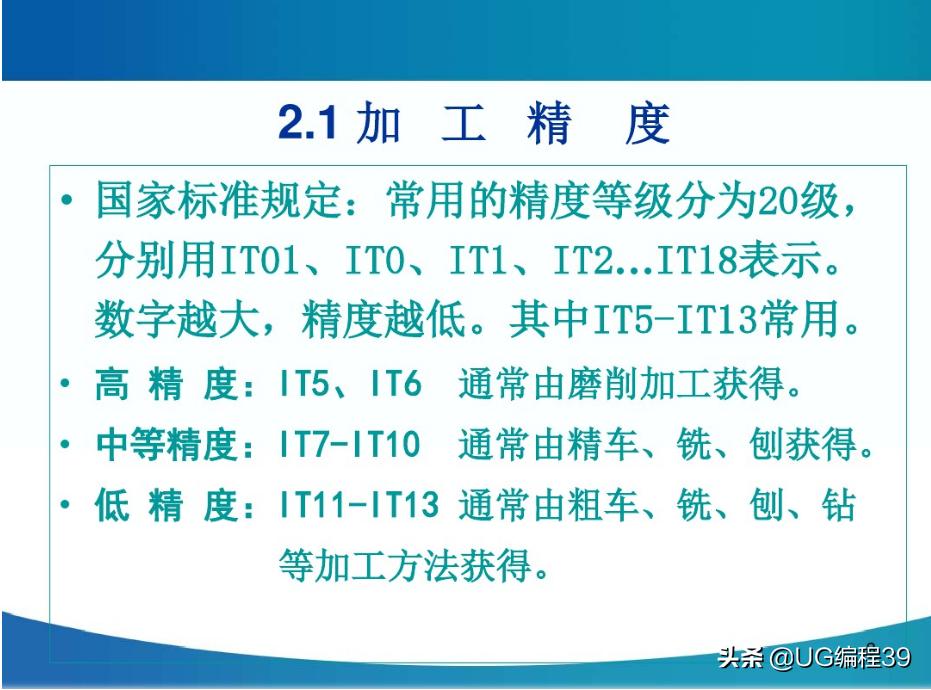 2.1 加 工 精 度

• 国家标准规定：常用的精度等级分为20级，分别用IT01、IT0、IT1、IT2...IT18表示。数字越大，精度越低。其中IT5-IT13常用。

• 高 精 度：IT5、IT6 通常由磨削加工获得。

• 中等精度：IT7-IT10 通常由精车、铣、刨获得。

• 低 精 度：IT11-IT13 通常由粗车、铣、刨、钻等加工方法获得。

头条 @UG编程39